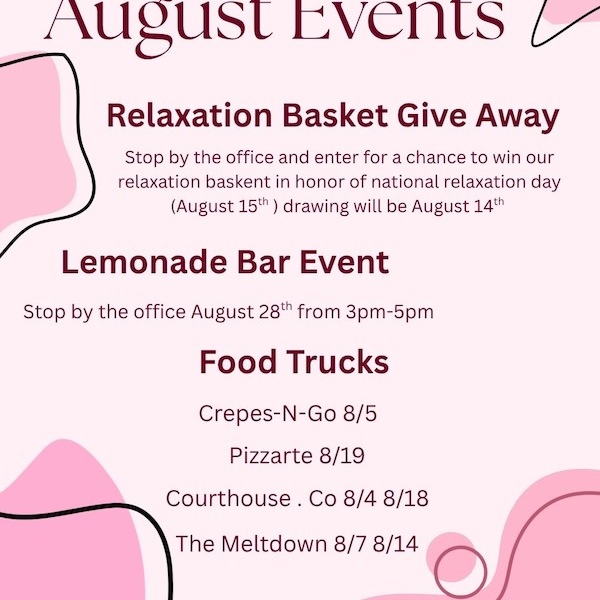 August Events

Relaxation Basket Give Away

Stop by the office and enter for a chance to win our relaxation baskent in honor of national relaxation day (August 15$^{th}$ ) drawing will be August 14$^{th}$

Lemonade Bar Event

Stop by the office August 28$^{th}$ from 3pm-5pm

Food Trucks

Crepes-N-Go 8/5

Pizzarte 8/19

Courthouse . Co 8/4 8/18

The Meltdown 8/7 8/14